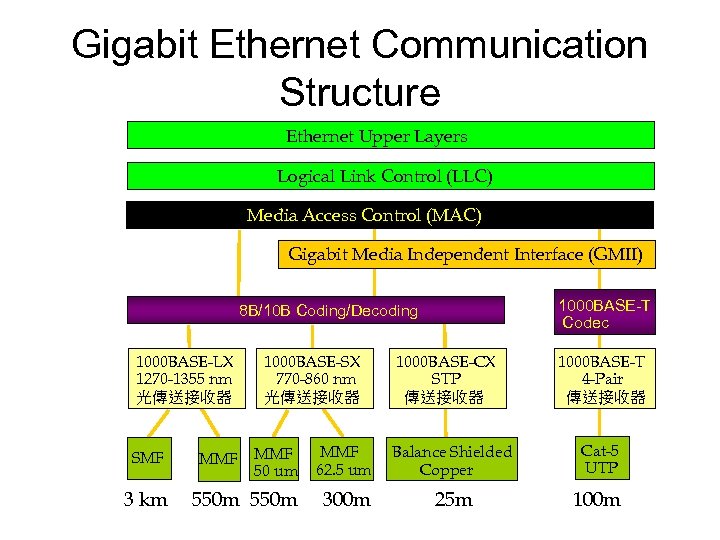 Gigabit Ethernet Communication Structure

Ethernet Upper Layers

Logical Link Control (LLC)

Media Access Control (MAC)

Gigabit Media Independent Interface (GMII)

8B/10B Coding/Decoding

1000BASE-T Codec

1000BASE-LX 1270-1355 nm 光傳送接收器

1000BASE-SX 770-860 nm 光傳送接收器

1000BASE-CX STP 傳送接收器

1000BASE-T 4-Pair 傳送接收器

SMF

MMF

MMF 50 um

MMF 62.5 um

Balance Shielded Copper

Cat-5 UTP

3 km 550m 550m 300m 25m 100m